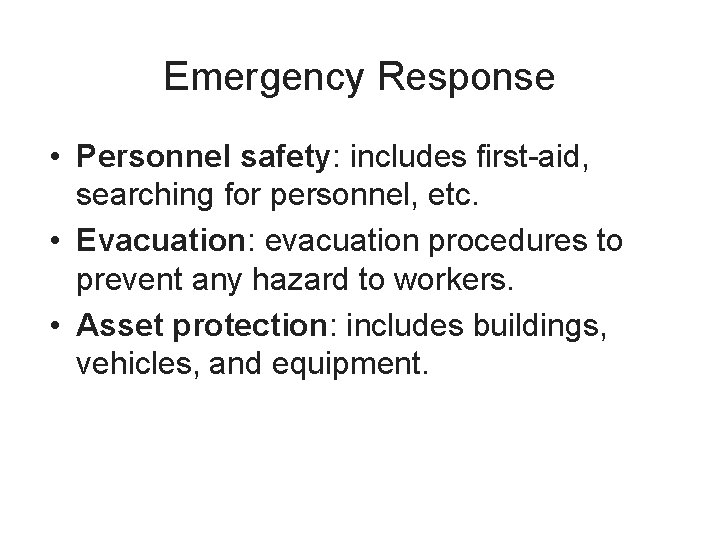 Emergency Response

• Personnel safety: includes first-aid, searching for personnel, etc.
• Evacuation: evacuation procedures to prevent any hazard to workers.
• Asset protection: includes buildings, vehicles, and equipment.